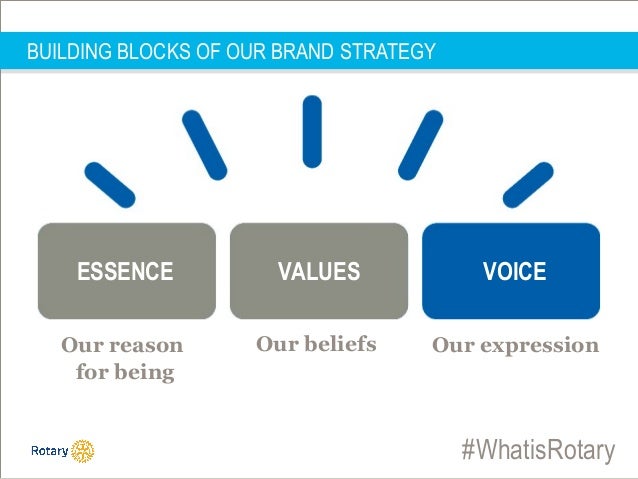 BUILDING BLOCKS OF OUR BRAND STRATEGY

ESSENCE

Our reason for being

VALUES

Our beliefs

VOICE

Our expression

Rotary

#WhatisRotary